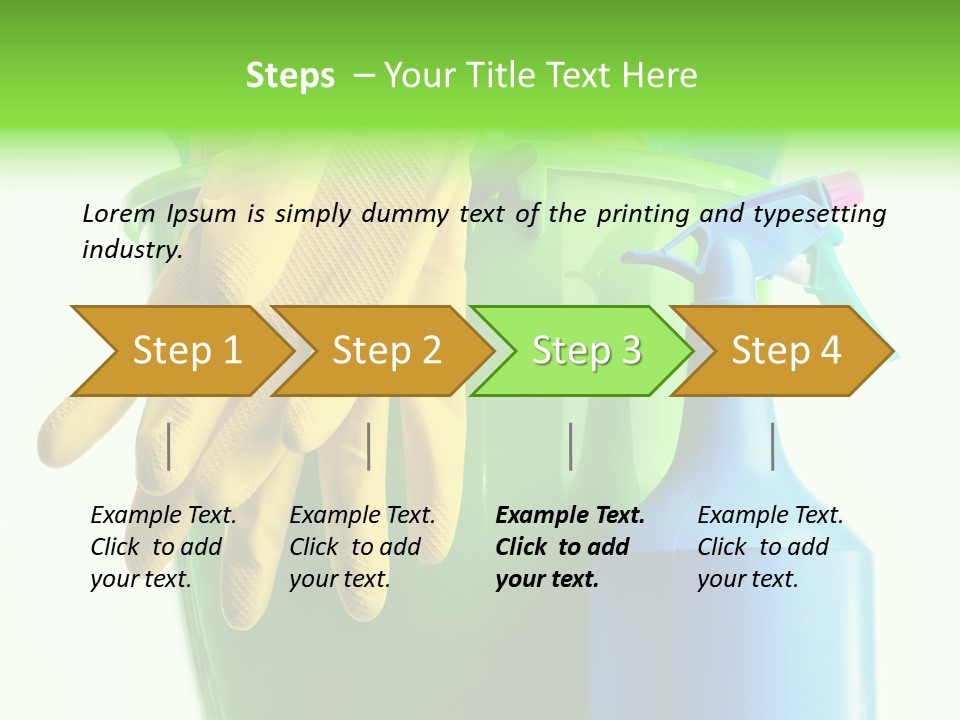 Steps – Your Title Text Here

Lorem Ipsum is simply dummy text of the printing and typesetting industry.

Step 1

Step 2

Step 3

Step 4

Example Text. Click to add your text.

Example Text. Click to add your text.

Example Text. Click to add your text.

Example Text. Click to add your text.